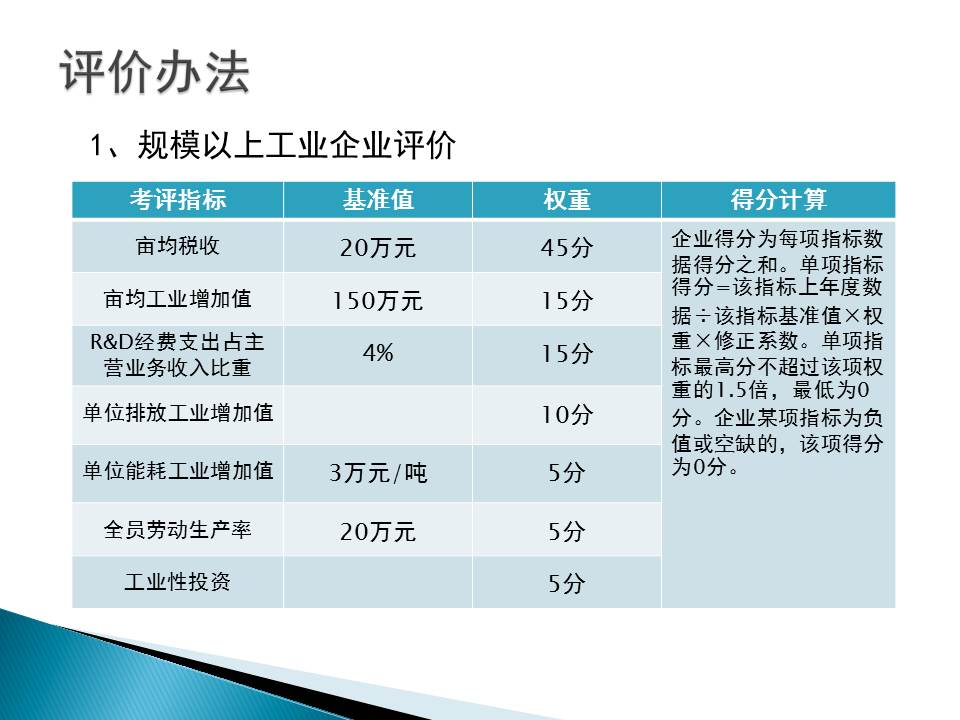 评价办法

1、规模以上工业企业评价

| 考评指标 | 基准值 | 权重 | 得分计算 |
|---|---|---|---|
| 亩均税收 | 20万元 | 45分 | 企业得分为每项指标数据得分之和。单项指标得分=该指标上年度数据÷该指标基准值×权重×修正系数。单项指标最高分不超过该项权重的1.5倍，最低为0分。企业某项指标为负值或空缺的，该项得分为0分。 |
| 亩均工业增加值 | 150万元 | 15分 | |
| R&D经费支出占主营业务收入比重 | 4% | 15分 | |
| 单位排放工业增加值 | | 10分 | |
| 单位能耗工业增加值 | 3万元/吨 | 5分 | |
| 全员劳动生产率 | 20万元 | 5分 | |
| 工业性投资 | | 5分 | |